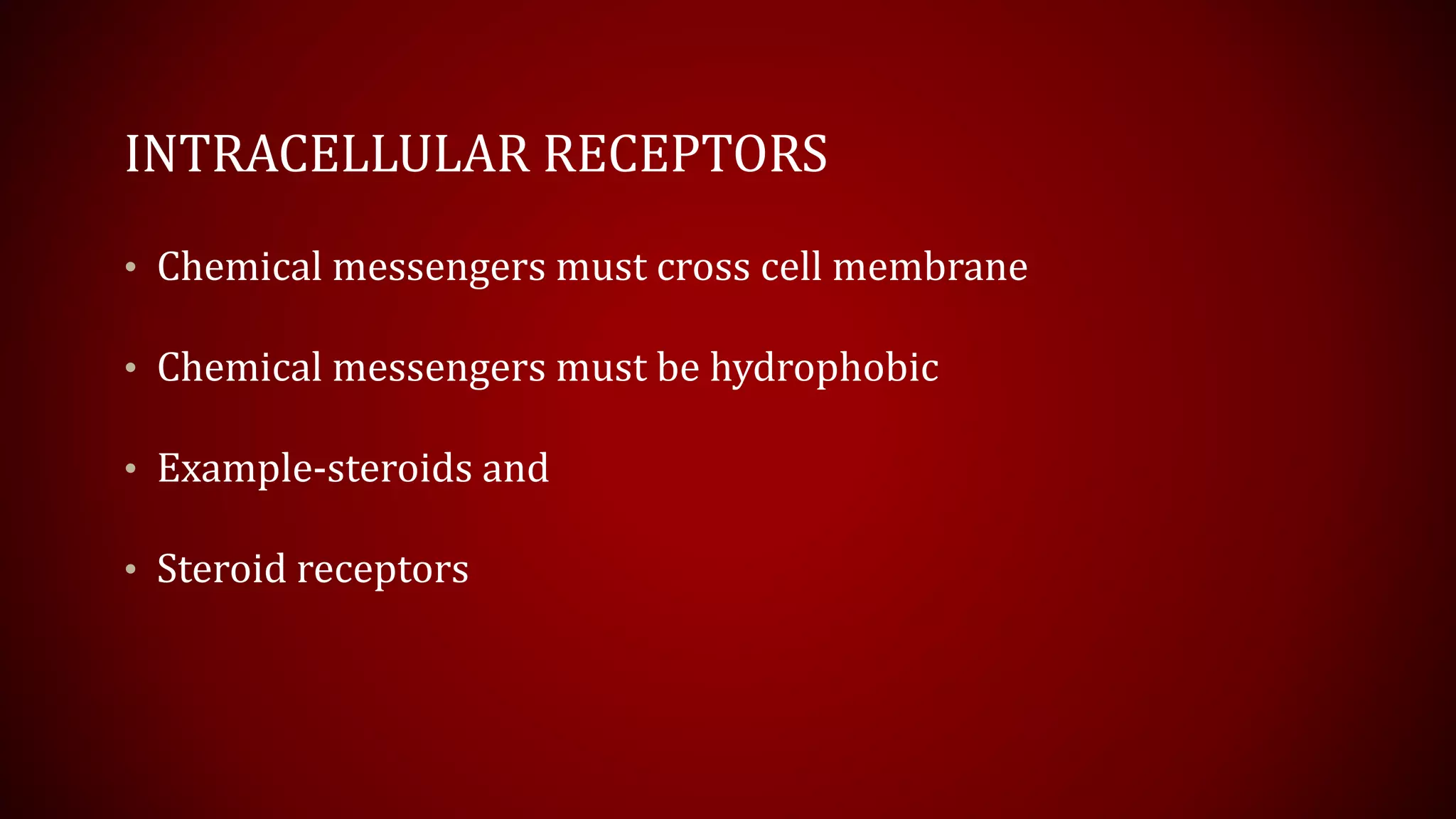 INTRACELLULAR RECEPTORS

• Chemical messengers must cross cell membrane

• Chemical messengers must be hydrophobic

• Example-steroids and

• Steroid receptors